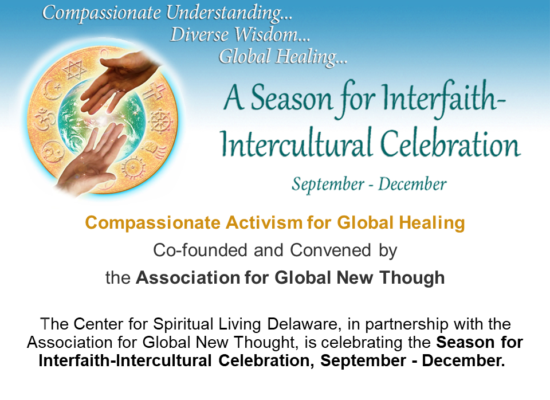 Compassionate Understanding...
Diverse Wisdom...
Global Healing...

A Season for Interfaith-Intercultural Celebration

September - December

Compassionate Activism for Global Healing

Co-founded and Convened by

the Association for Global New Though

The Center for Spiritual Living Delaware, in partnership with the Association for Global New Thought, is celebrating the Season for Interfaith-Intercultural Celebration, September - December.